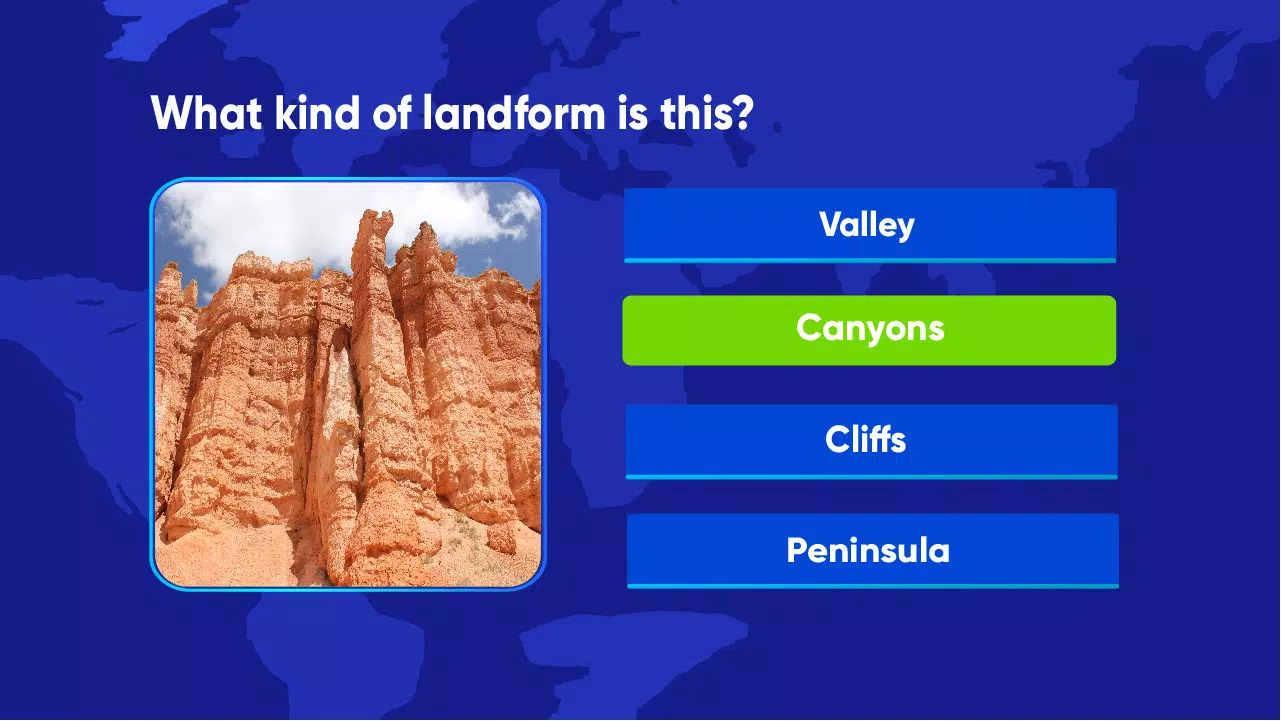 What kind of landform is this?

Valley

Canyons

Cliffs

Peninsula